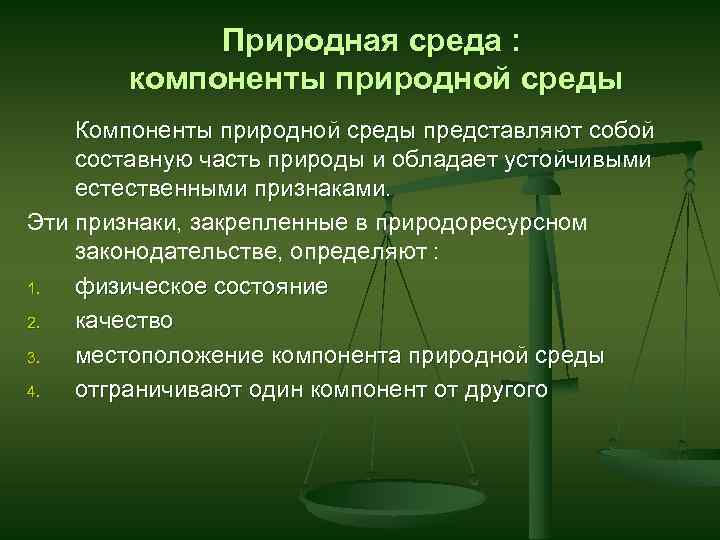 Природная среда :
компоненты природной среды

Компоненты природной среды представляют собой составную часть природы и обладает устойчивыми естественными признаками.

Эти признаки, закрепленные в природоресурсном законодательстве, определяют :

1. физическое состояние
2. качество
3. местоположение компонента природной среды
4. отграничивают один компонент от другого